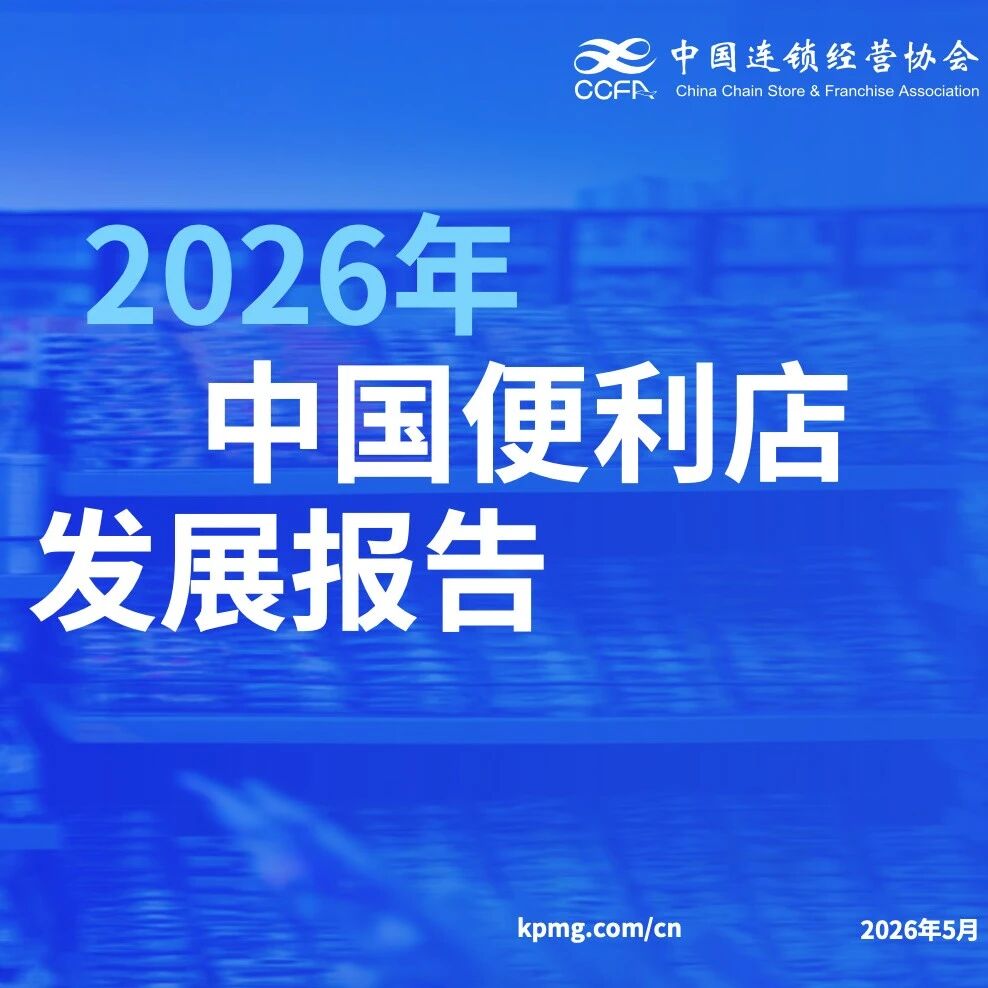 CCFA 中国连锁经营协会
China Chain Store & Franchise Association

2026年
中国便利店
发展报告

kpmg.com/cn

2026年5月